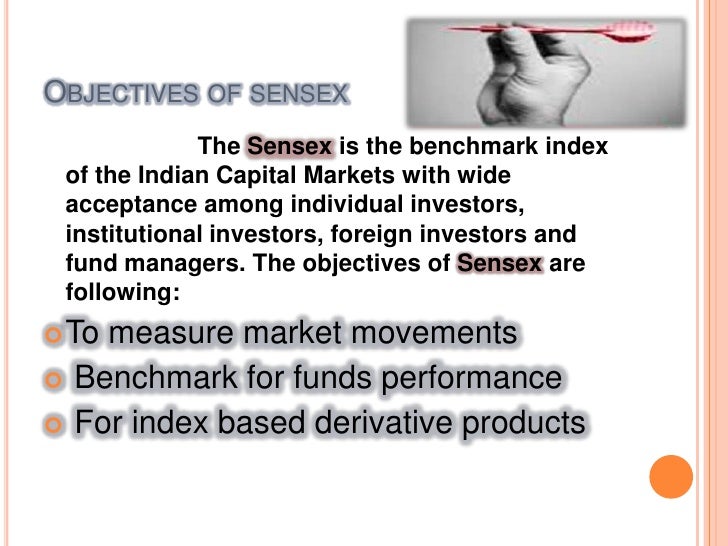 OBJECTIVES OF SENSEX

The Sensex is the benchmark index of the Indian Capital Markets with wide acceptance among individual investors, institutional investors, foreign investors and fund managers. The objectives of Sensex are following:

To measure market movements
Benchmark for funds performance
For index based derivative products